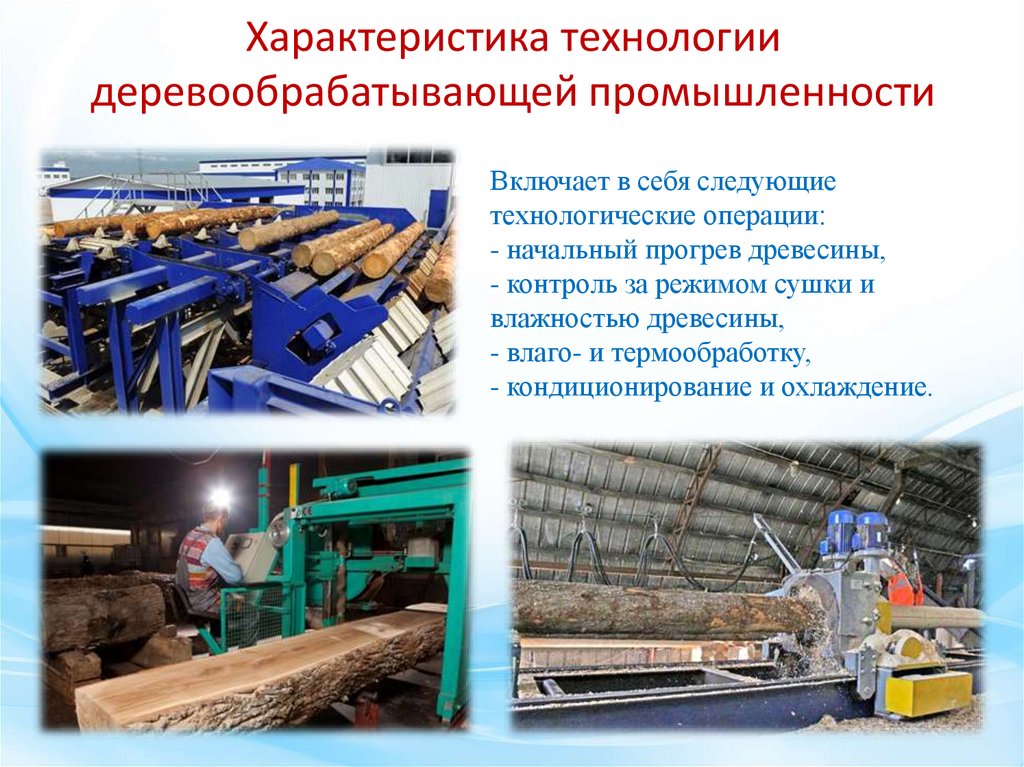 Характеристика технологии деревообрабатывающей промышленности

Включает в себя следующие технологические операции:
- начальный прогрев древесины,
- контроль за режимом сушки и влажностью древесины,
- влаго- и термообработку,
- кондиционирование и охлаждение.